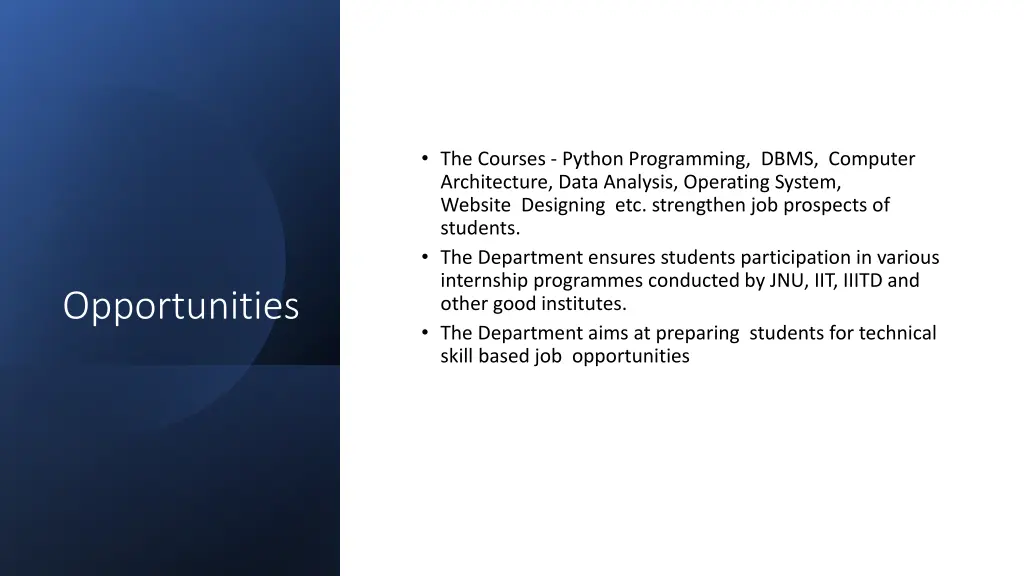 Opportunities

• The Courses - Python Programming, DBMS, Computer Architecture, Data Analysis, Operating System, Website Designing etc. strengthen job prospects of students.
• The Department ensures students participation in various internship programmes conducted by JNU, IIT, IIITD and other good institutes.
• The Department aims at preparing students for technical skill based job opportunities